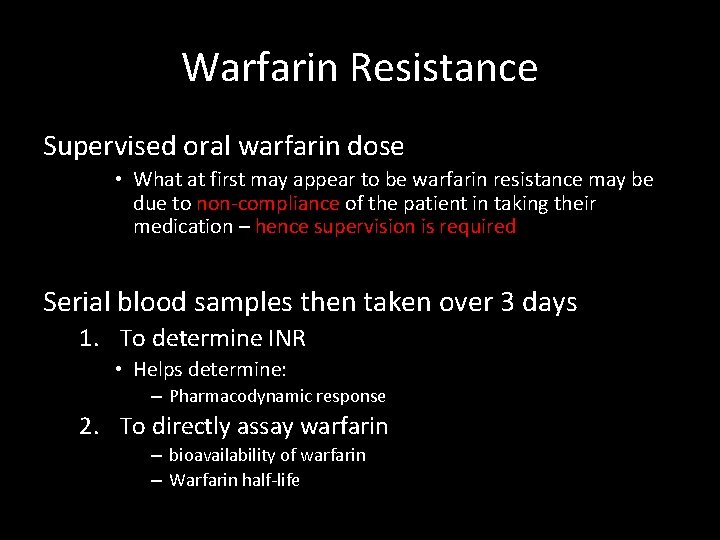 Warfarin Resistance

Supervised oral warfarin dose

• What at first may appear to be warfarin resistance may be due to non-compliance of the patient in taking their medication – hence supervision is required

Serial blood samples then taken over 3 days

1. To determine INR
• Helps determine:
– Pharmacodynamic response

2. To directly assay warfarin
– bioavailability of warfarin
– Warfarin half-life